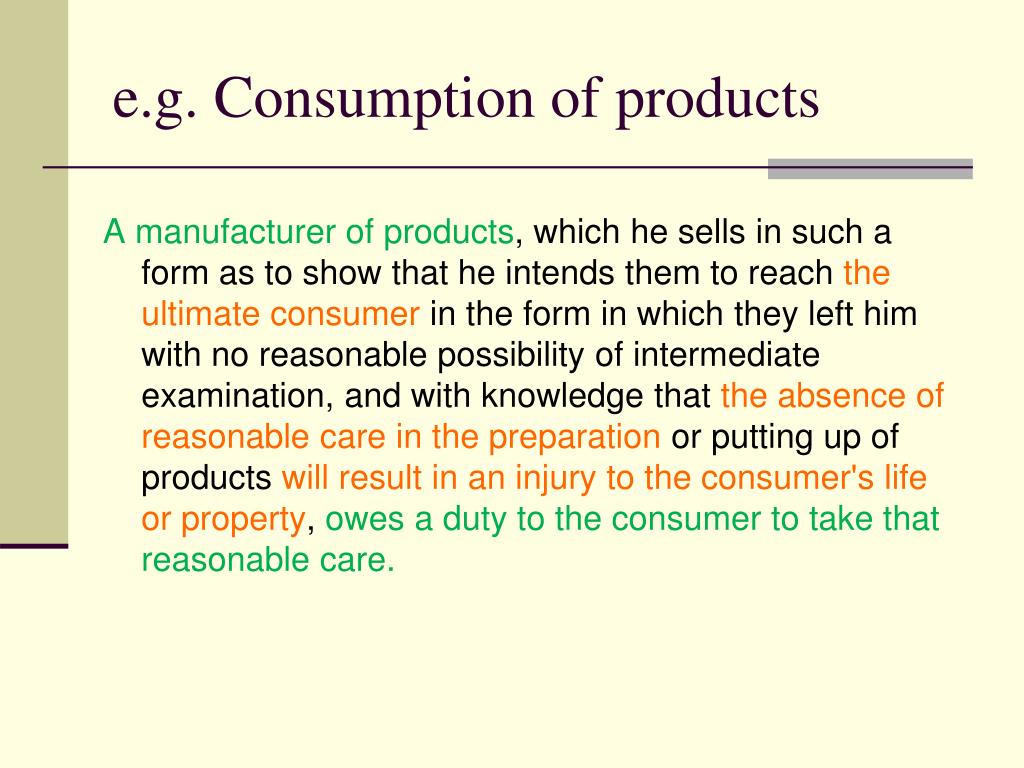 e.g. Consumption of products

A manufacturer of products, which he sells in such a form as to show that he intends them to reach the ultimate consumer in the form in which they left him with no reasonable possibility of intermediate examination, and with knowledge that the absence of reasonable care in the preparation or putting up of products will result in an injury to the consumer's life or property, owes a duty to the consumer to take that reasonable care.